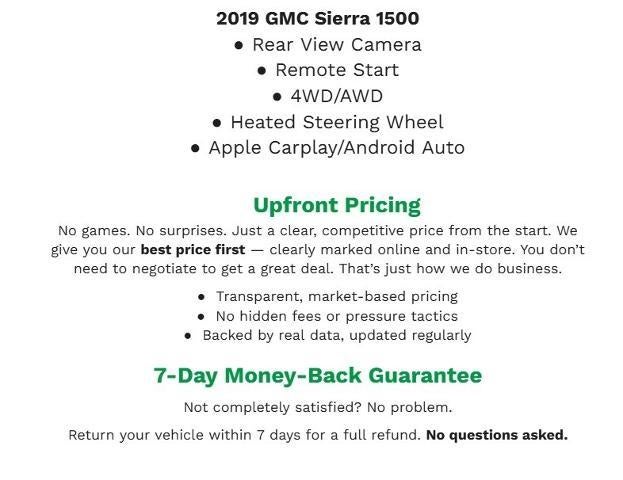 2019 GMC Sierra 1500

• Rear View Camera
• Remote Start
• 4WD/AWD
• Heated Steering Wheel
• Apple Carplay/Android Auto

Upfront Pricing

No games. No surprises. Just a clear, competitive price from the start. We give you our best price first — clearly marked online and in-store. You don't need to negotiate to get a great deal. That's just how we do business.

• Transparent, market-based pricing
• No hidden fees or pressure tactics
• Backed by real data, updated regularly

7-Day Money-Back Guarantee

Not completely satisfied? No problem.

Return your vehicle within 7 days for a full refund. No questions asked.